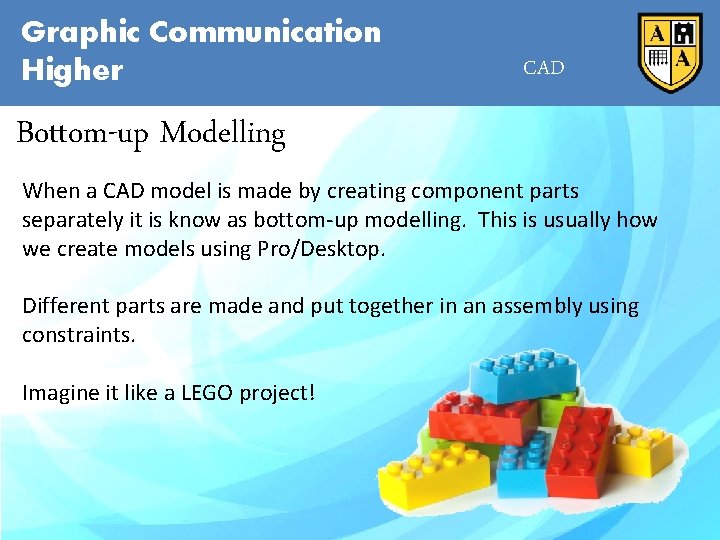 Graphic Communication
Higher

CAD

A A

Bottom-up Modelling

When a CAD model is made by creating component parts separately it is know as bottom-up modelling. This is usually how we create models using Pro/Desktop.

Different parts are made and put together in an assembly using constraints.

Imagine it like a LEGO project!